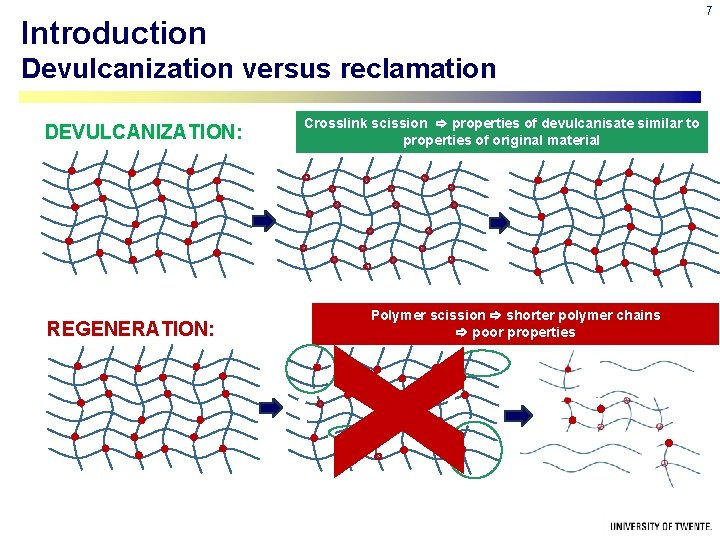 7

Introduction
Devulcanization versus reclamation

DEVULCANIZATION:

Crosslink scission ⇨ properties of devulcanisate similar to properties of original material

REGENERATION:

Polymer scission ⇨ shorter polymer chains
⇨ poor properties

UNIVERSITY OF TWENTE.